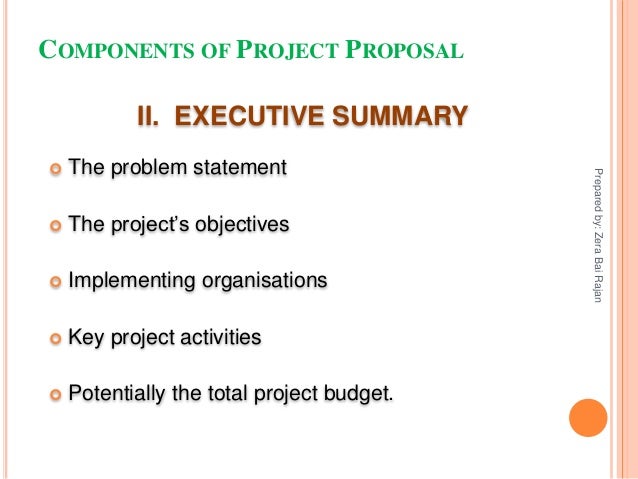 COMPONENTS OF PROJECT PROPOSAL

II. EXECUTIVE SUMMARY

The problem statement

The project's objectives

Implementing organisations

Key project activities

Potentially the total project budget.

Prepared by: Zera Bai Rajan